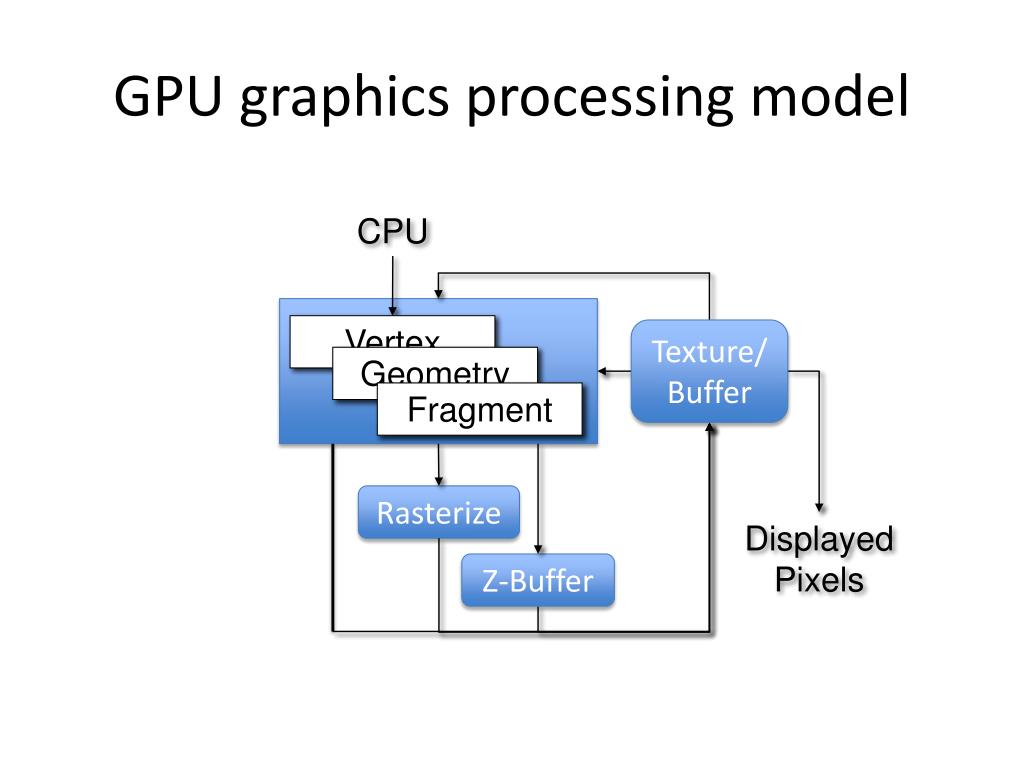 GPU graphics processing model

CPU

Vertex

Geometry

Fragment

Texture/
Buffer

Rasterize

Z-Buffer

Displayed
Pixels